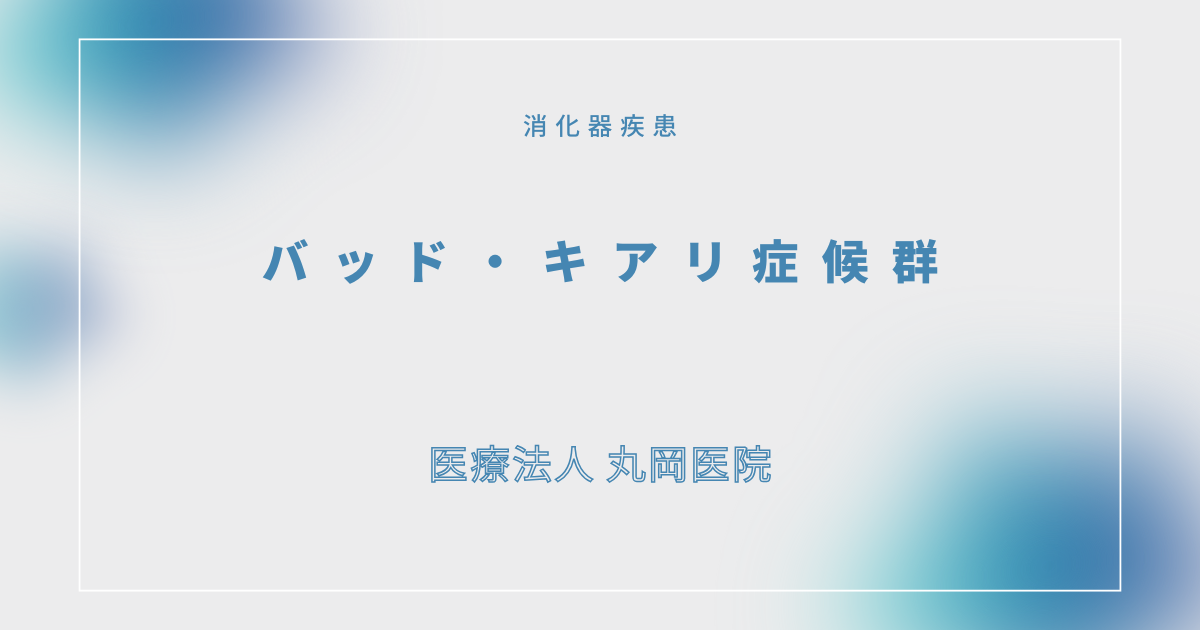 消化器疾患

バッド・キアリ症候群

医療法人 丸岡医院